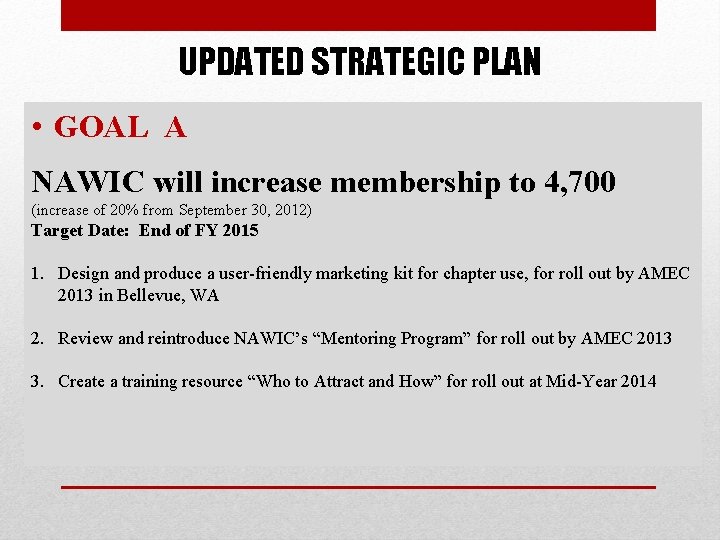 UPDATED STRATEGIC PLAN

• GOAL A

NAWIC will increase membership to 4,700
(increase of 20% from September 30, 2012)
Target Date: End of FY 2015

1. Design and produce a user-friendly marketing kit for chapter use, for roll out by AMEC 2013 in Bellevue, WA

2. Review and reintroduce NAWIC's "Mentoring Program" for roll out by AMEC 2013

3. Create a training resource "Who to Attract and How" for roll out at Mid-Year 2014